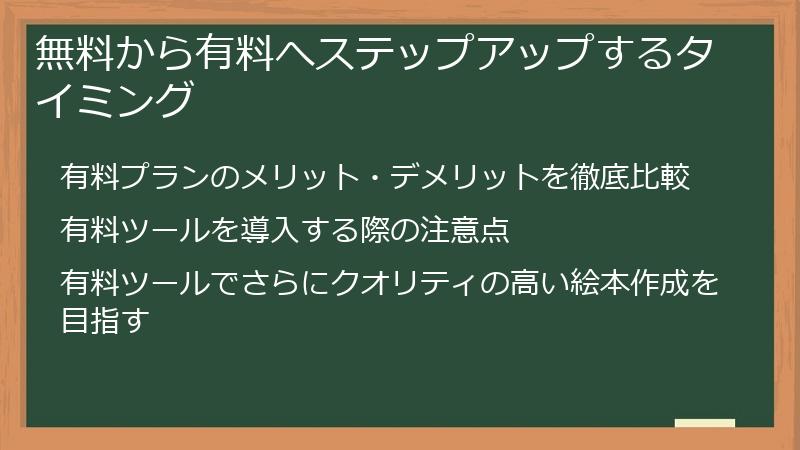 無料から有料へステップアップするタイミング

有料プランのメリット・デメリットを徹底比較

有料ツールを導入する際の注意点

有料ツールでさらにクオリティの高い絵本作成を目指す